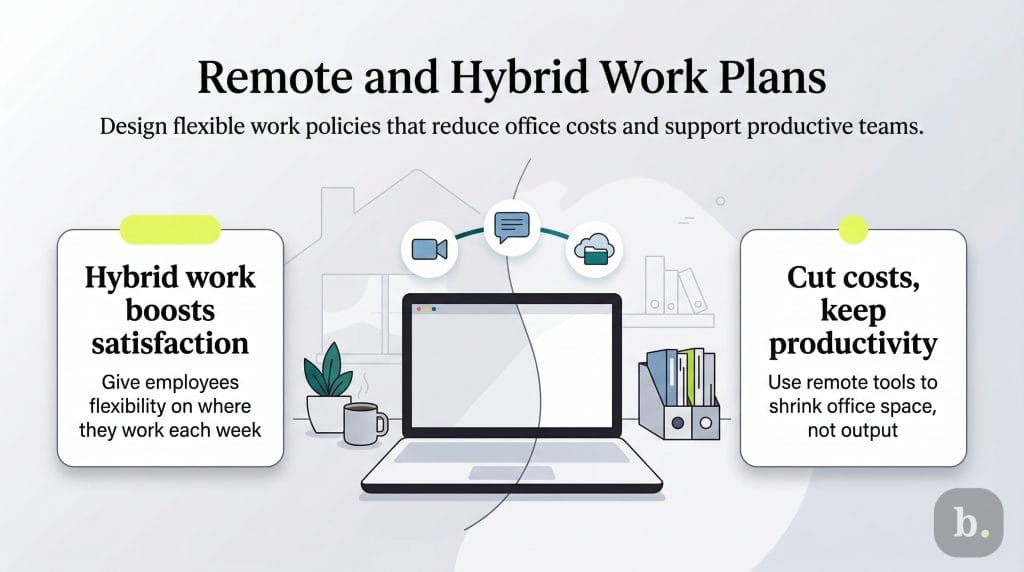 Remote and Hybrid Work Plans

Design flexible work policies that reduce office costs and support productive teams.

Hybrid work boosts satisfaction

Give employees flexibility on where they work each week

Cut costs, keep productivity

Use remote tools to shrink office space, not output

b.